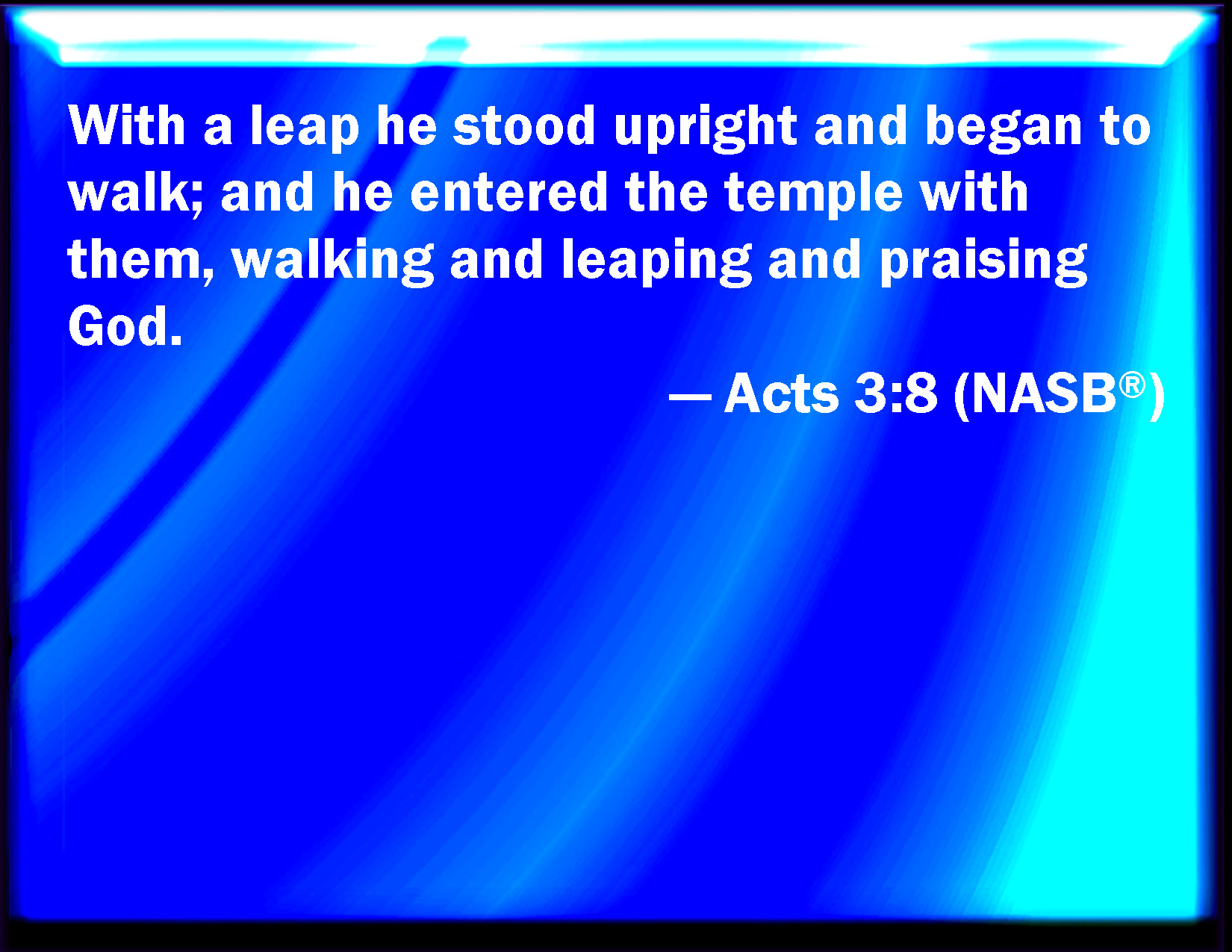 With a leap he stood upright and began to walk; and he entered the temple with them, walking and leaping and praising God.

— Acts 3:8 (NASB®)